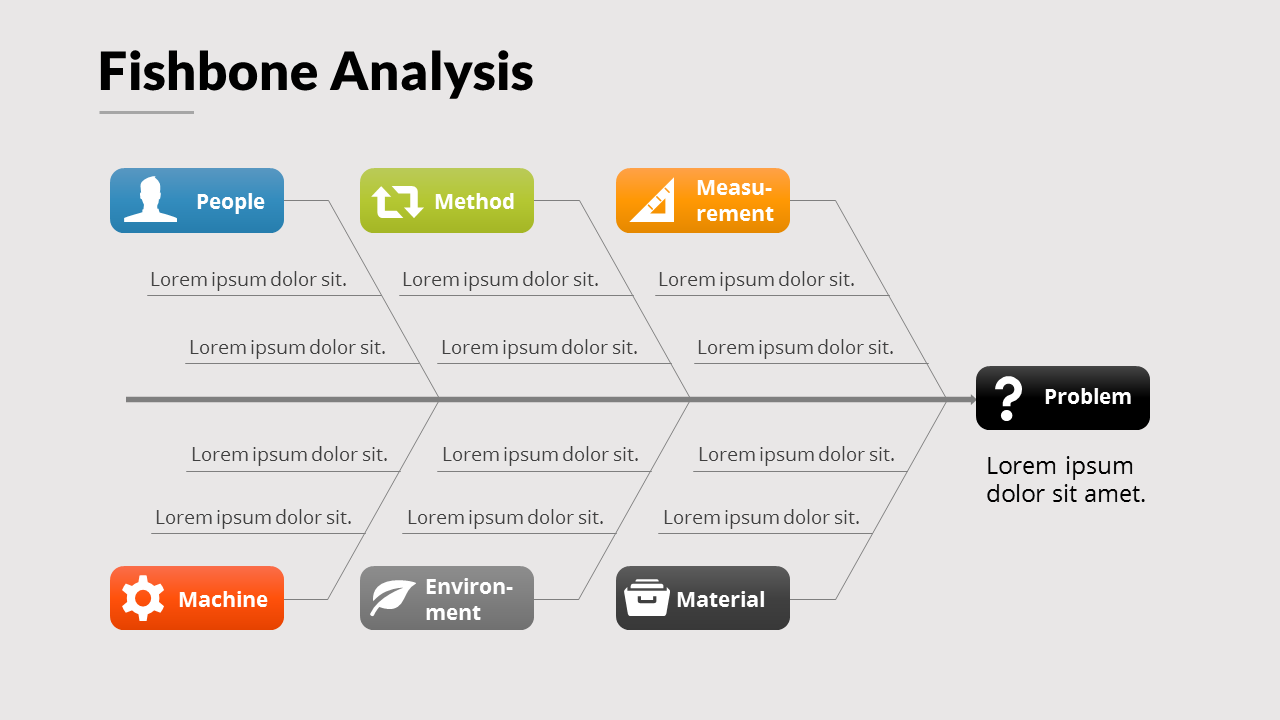 Fishbone Analysis

People

Method

Measurement

Lorem ipsum dolor sit.

Lorem ipsum dolor sit.

Lorem ipsum dolor sit.

Lorem ipsum dolor sit.

Lorem ipsum dolor sit.

Lorem ipsum dolor sit.

Problem

Lorem ipsum dolor sit amet.

Lorem ipsum dolor sit.

Lorem ipsum dolor sit.

Lorem ipsum dolor sit.

Lorem ipsum dolor sit.

Lorem ipsum dolor sit.

Lorem ipsum dolor sit.

Machine

Environment

Material